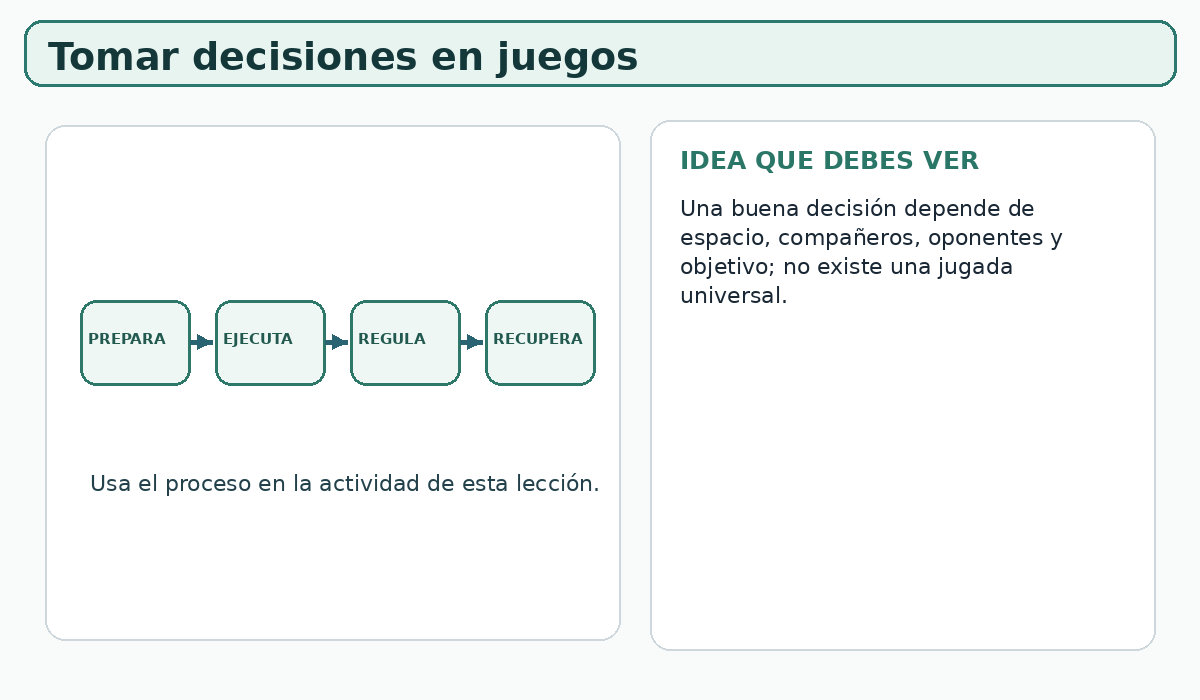 Tomar decisiones en juegos

PREPARA

EJECUTA

REGULA

RECUPERA

Usa el proceso en la actividad de esta lección.

IDEA QUE DEBES VER

Una buena decisión depende de espacio, compañeros, oponentes y objetivo; no existe una jugada universal.